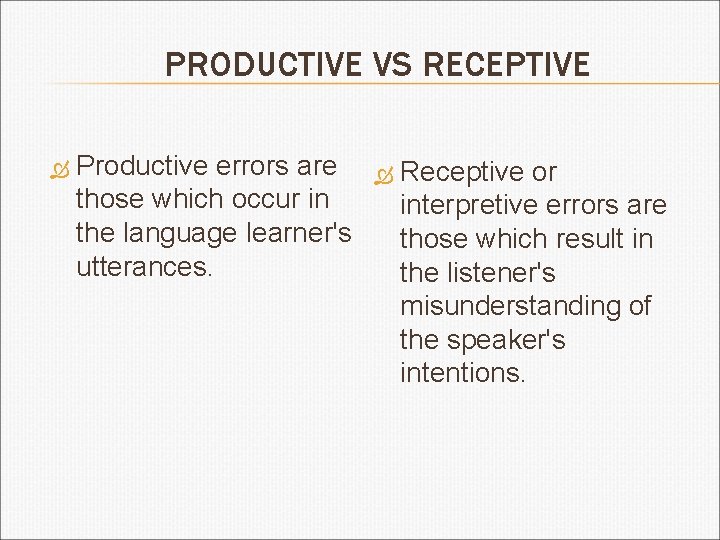 PRODUCTIVE VS RECEPTIVE

Productive errors are those which occur in the language learner's utterances.

Receptive or interpretive errors are those which result in the listener's misunderstanding of the speaker's intentions.